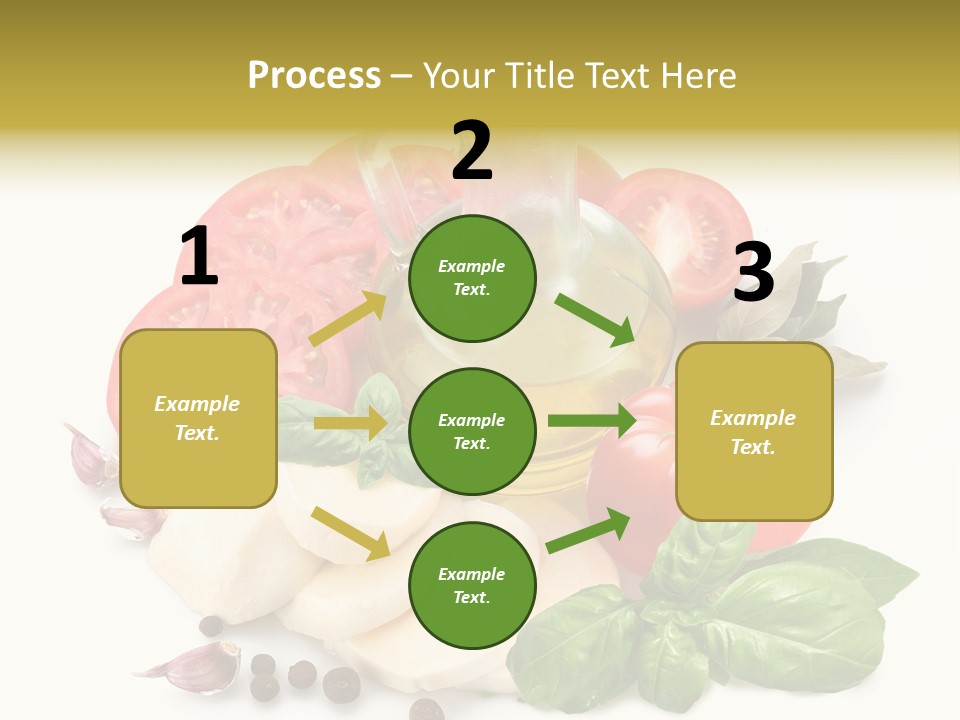 Process – Your Title Text Here

1

Example Text.

2

Example Text.

Example Text.

Example Text.

3

Example Text.